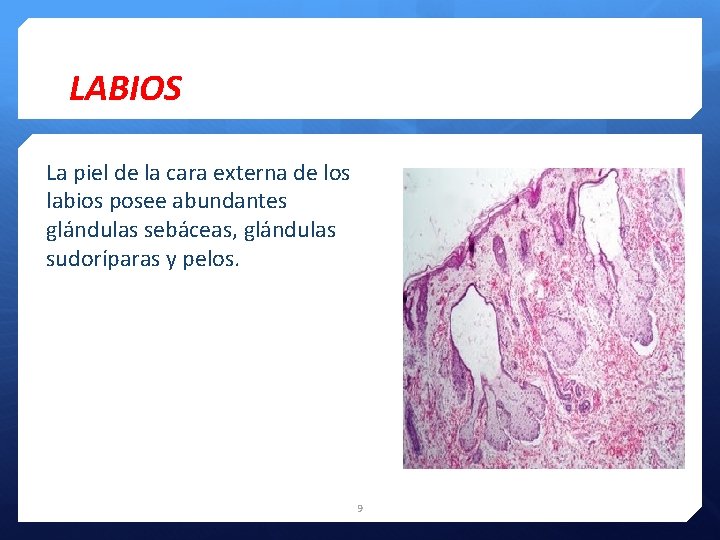 LABIOS

La piel de la cara externa de los labios posee abundantes glándulas sebáceas, glándulas sudoríparas y pelos.

9